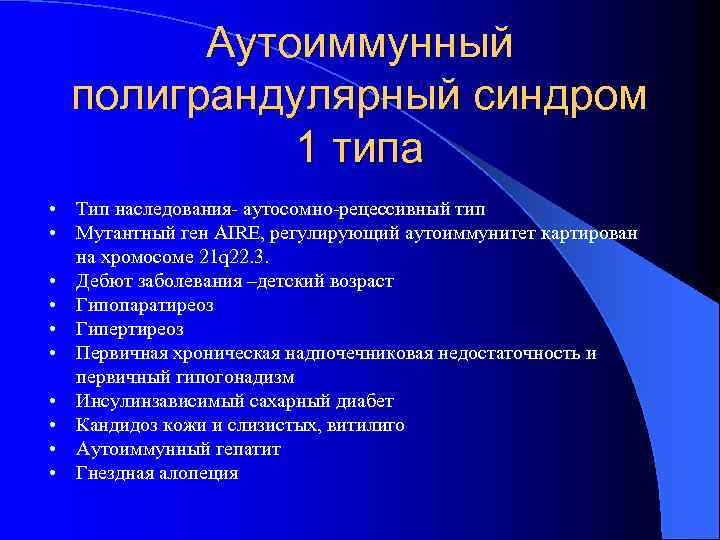 Аутоиммунный полиграндулярный синдром 1 типа

• Тип наследования- аутосомно-рецессивный тип
• Мутантный ген AIRE, регулирующий аутоиммунитет картирован на хромосоме 21q22.3.
• Дебют заболевания –детский возраст
• Гипопаратиреоз
• Гипертиреоз
• Первичная хроническая надпочечниковая недостаточность и первичный гипогонадизм
• Инсулинзависимый сахарный диабет
• Кандидоз кожи и слизистых, витилиго
• Аутоиммунный гепатит
• Гнездная алопеция